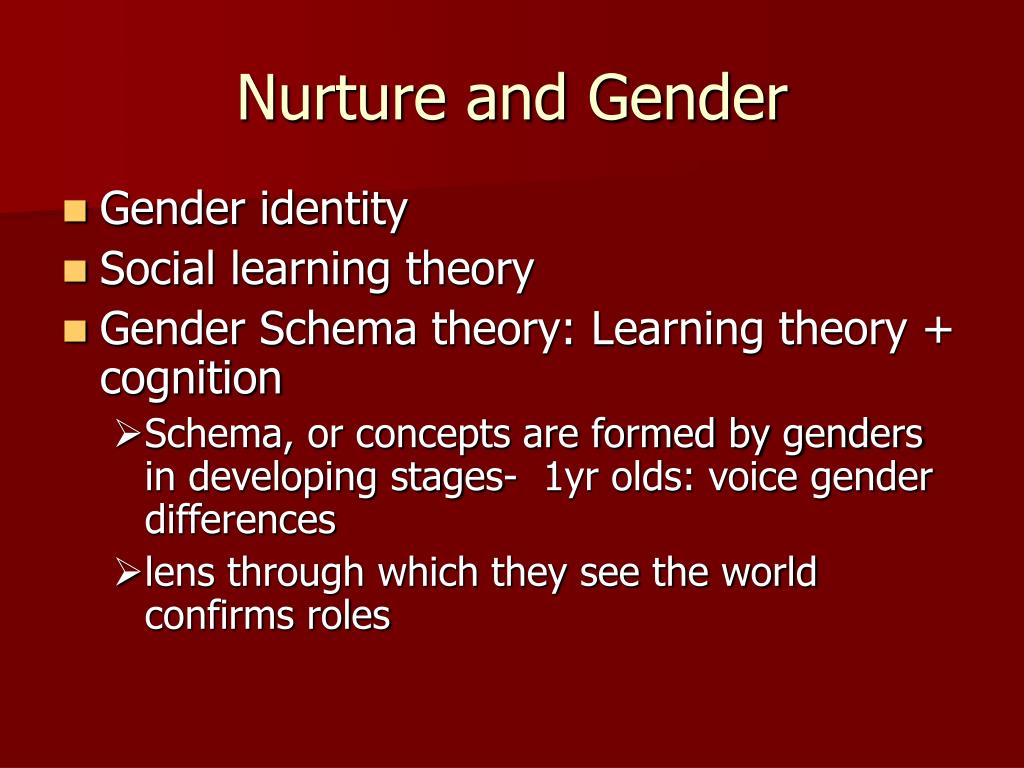 Nurture and Gender

- Gender identity
- Social learning theory
- Gender Schema theory: Learning theory + cognition
  - Schema, or concepts are formed by genders in developing stages- 1yr olds: voice gender differences
  - lens through which they see the world confirms roles